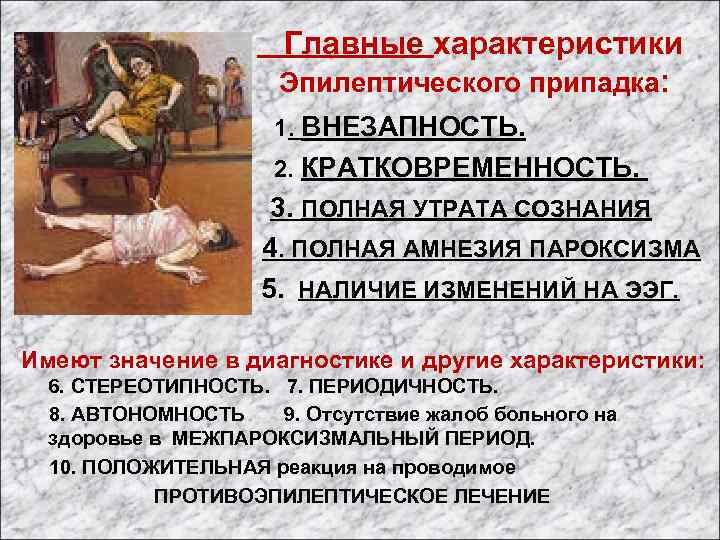 Главные характеристики
Эпилептического припадка:

1. ВНЕЗАПНОСТЬ.
2. КРАТКОВРЕМЕННОСТЬ.
3. ПОЛНАЯ УТРАТА СОЗНАНИЯ
4. ПОЛНАЯ АМНЕЗИЯ ПАРОКСИЗМА
5. НАЛИЧИЕ ИЗМЕНЕНИЙ НА ЭЭГ.

Имеют значение в диагностике и другие характеристики:
6. СТЕРЕОТИПНОСТЬ. 7. ПЕРИОДИЧНОСТЬ.
8. АВТОНОМНОСТЬ 9. Отсутствие жалоб больного на здоровье в МЕЖПАРОКСИЗМАЛЬНЫЙ ПЕРИОД.
10. ПОЛОЖИТЕЛЬНАЯ реакция на проводимое ПРОТИВОЭПИЛЕПТИЧЕСКОЕ ЛЕЧЕНИЕ